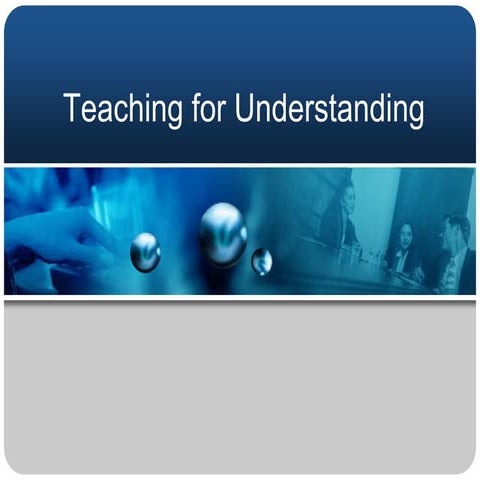 Teaching for Understanding